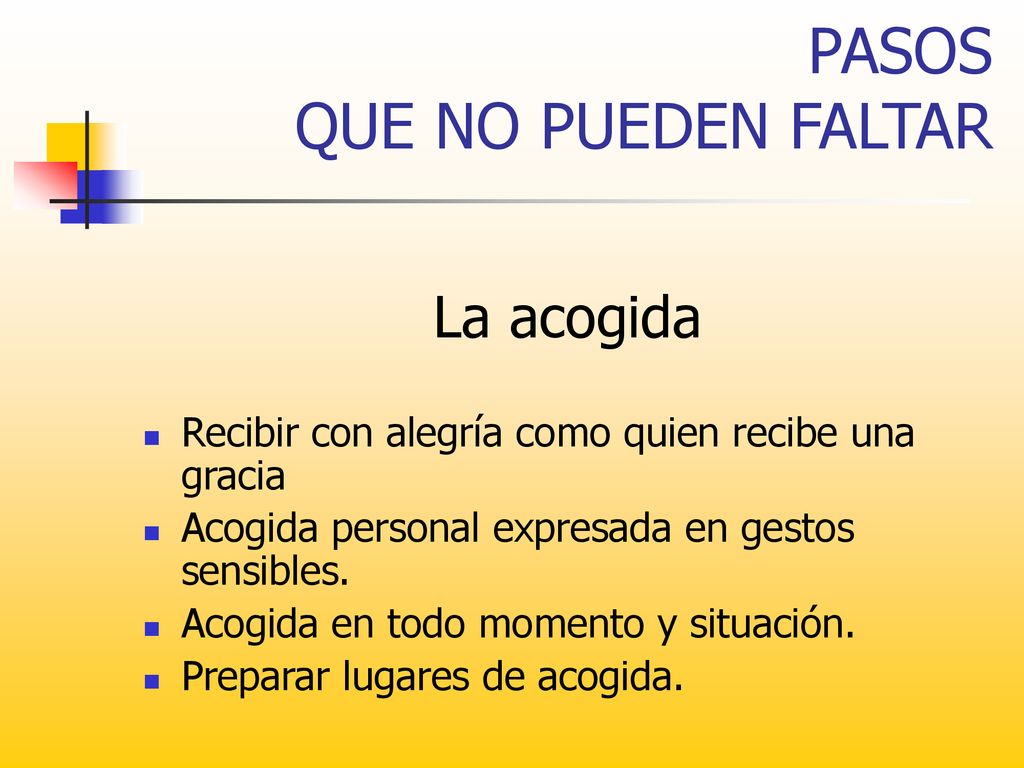 PASOS
QUE NO PUEDEN FALTAR

La acogida

- Recibir con alegría como quien recibe una gracia
- Acogida personal expresada en gestos sensibles.
- Acogida en todo momento y situación.
- Preparar lugares de acogida.